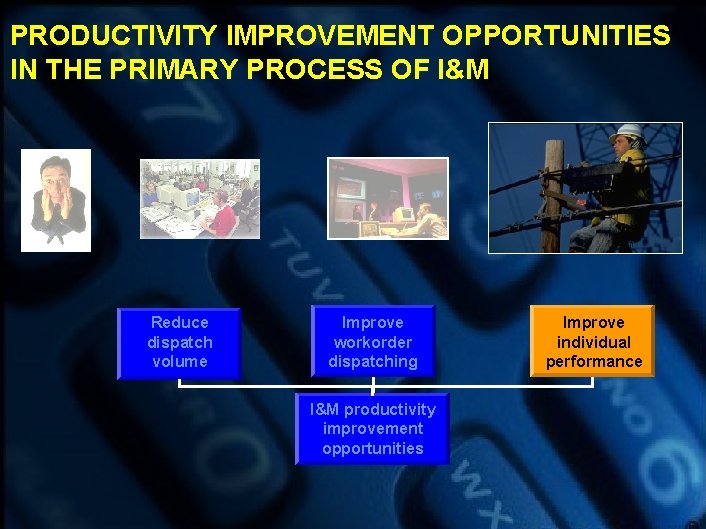 PRODUCTIVITY IMPROVEMENT OPPORTUNITIES IN THE PRIMARY PROCESS OF I&M

Reduce dispatch volume

Improve workorder dispatching

Improve individual performance

I&M productivity improvement opportunities